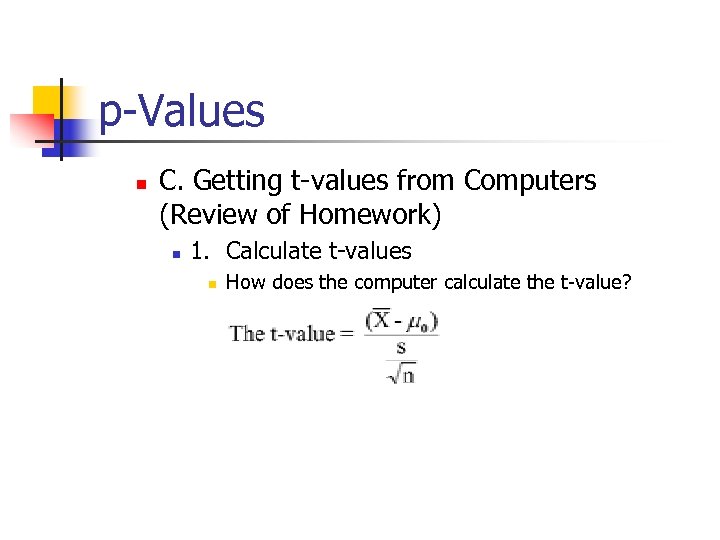 p-Values

C. Getting t-values from Computers (Review of Homework)

1. Calculate t-values

How does the computer calculate the t-value?

The t-value = $\frac{(\overline{X} - \mu_0)}{\frac{s}{\sqrt{n}}}$